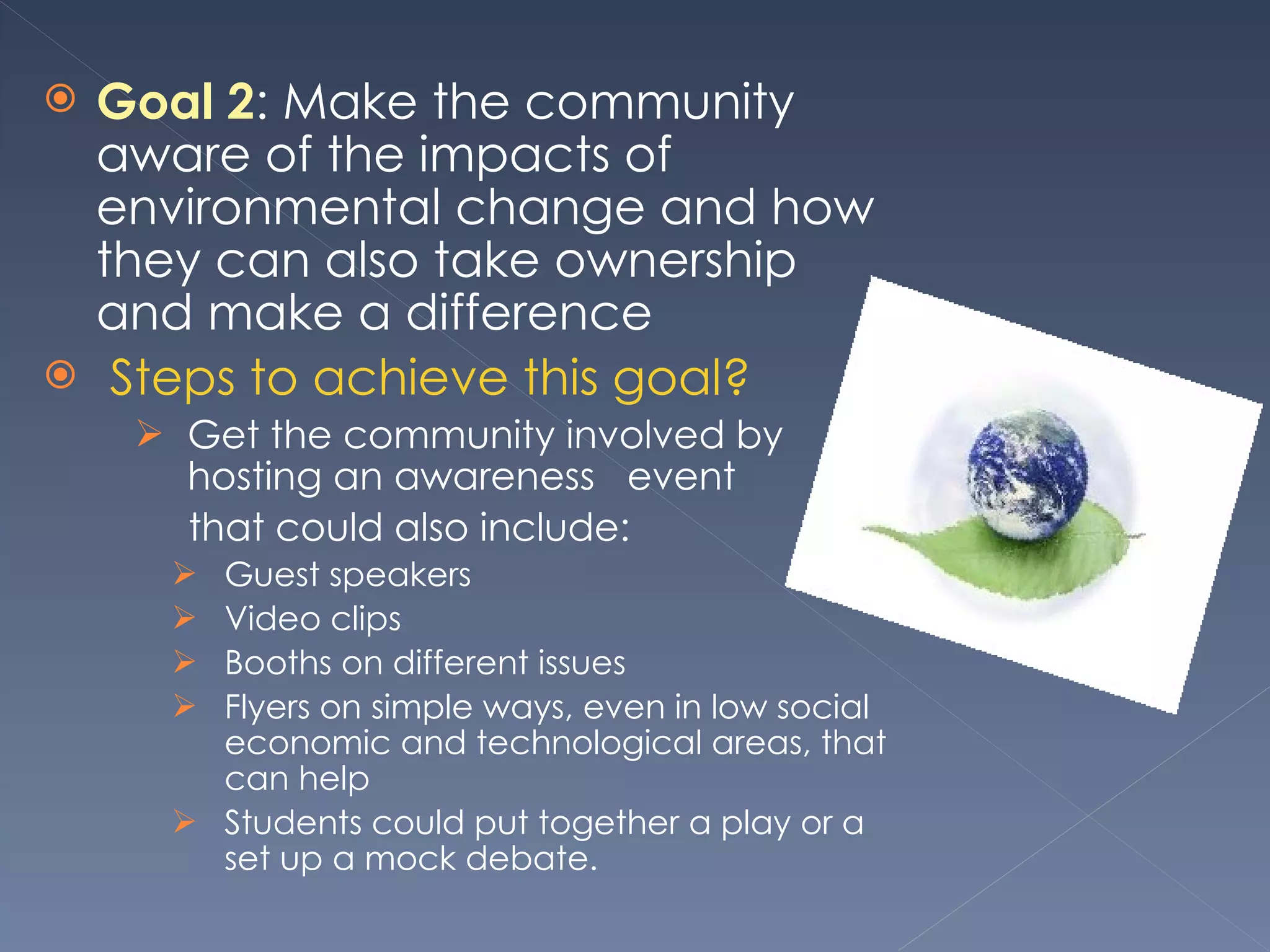 Goal 2: Make the community aware of the impacts of environmental change and how they can also take ownership and make a difference

Steps to achieve this goal?

Get the community involved by hosting an awareness event that could also include:

Guest speakers

Video clips

Booths on different issues

Flyers on simple ways, even in low social economic and technological areas, that can help

Students could put together a play or a set up a mock debate.